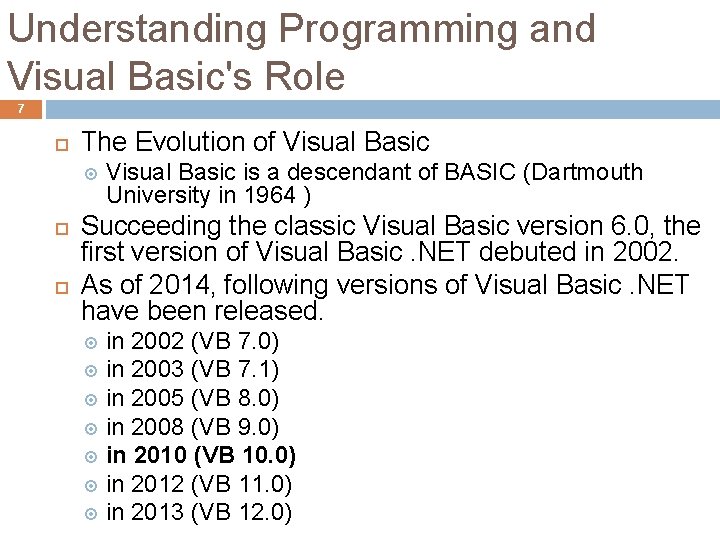 Understanding Programming and Visual Basic's Role

7

The Evolution of Visual Basic

Visual Basic is a descendant of BASIC (Dartmouth University in 1964 )

Succeeding the classic Visual Basic version 6.0, the first version of Visual Basic .NET debuted in 2002.

As of 2014, following versions of Visual Basic .NET have been released.

in 2002 (VB 7.0)

in 2003 (VB 7.1)

in 2005 (VB 8.0)

in 2008 (VB 9.0)

in 2010 (VB 10.0)

in 2012 (VB 11.0)

in 2013 (VB 12.0)